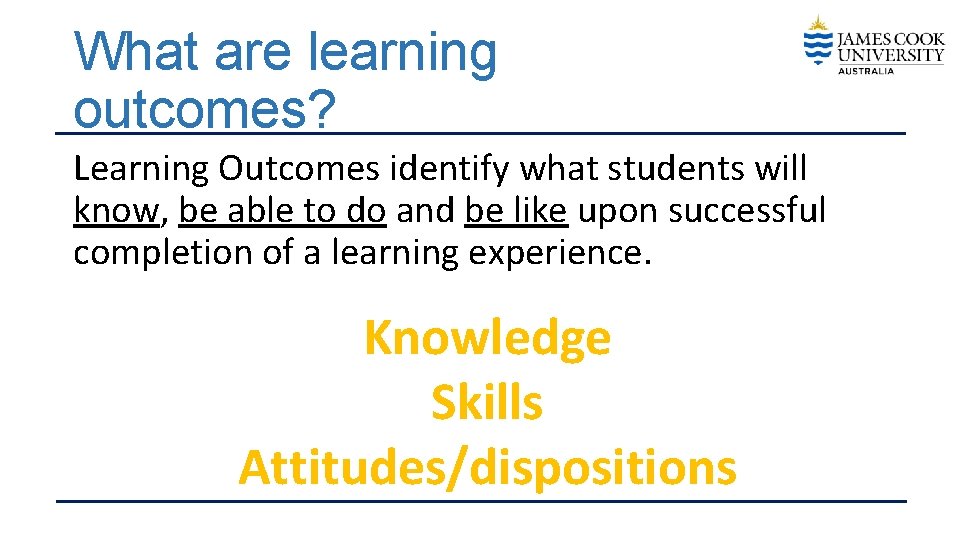 What are learning outcomes?

JAMES COOK UNIVERSITY AUSTRALIA

Learning Outcomes identify what students will know, be able to do and be like upon successful completion of a learning experience.

Knowledge
Skills
Attitudes/dispositions